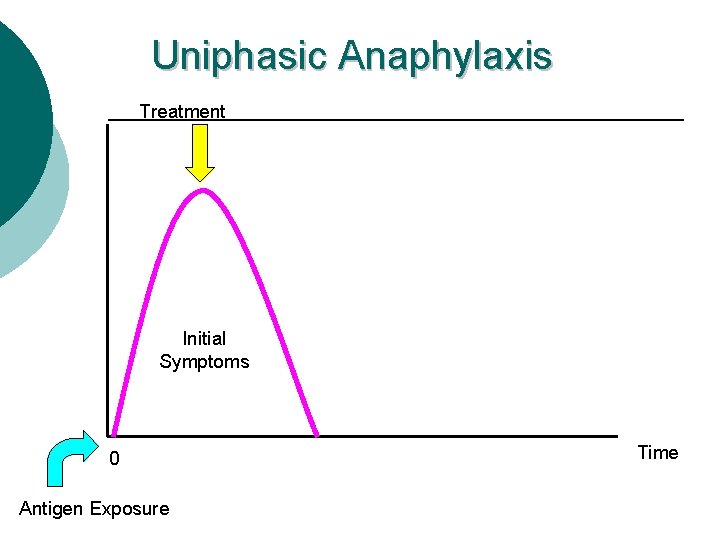 Uniphasic Anaphylaxis

Treatment

Initial Symptoms

0

Time

Antigen Exposure